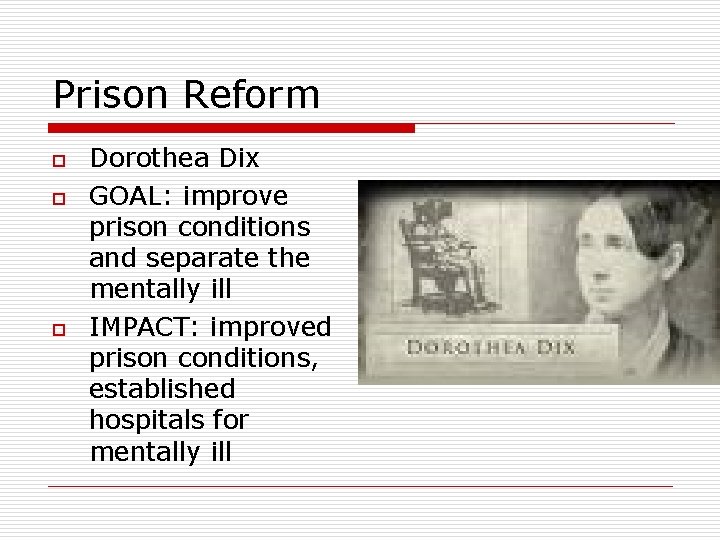 Prison Reform

Dorothea Dix

GOAL: improve prison conditions and separate the mentally ill

IMPACT: improved prison conditions, established hospitals for mentally ill

DOROTHEA DIX